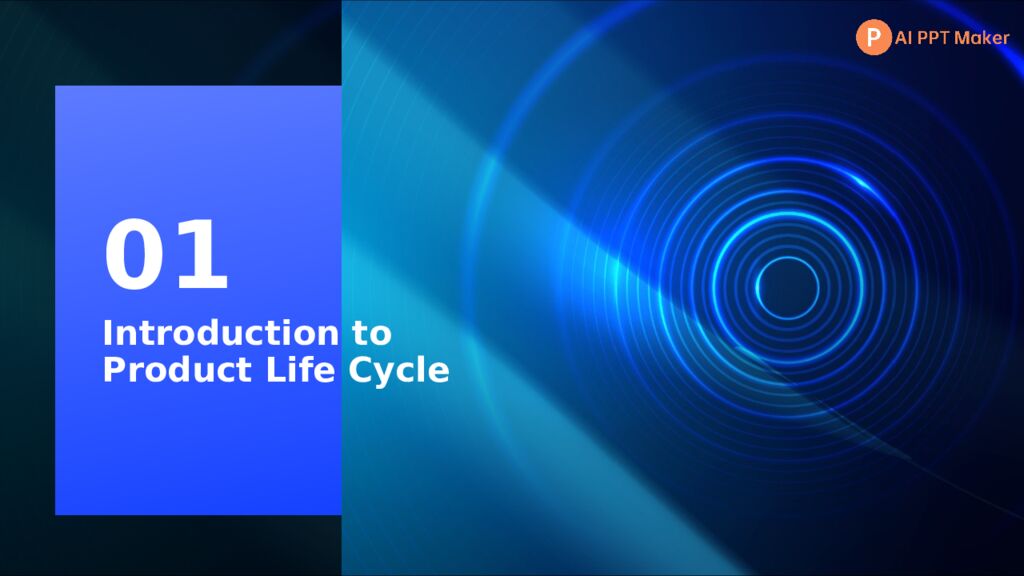 P AI PPT Maker

01

Introduction to Product Life Cycle